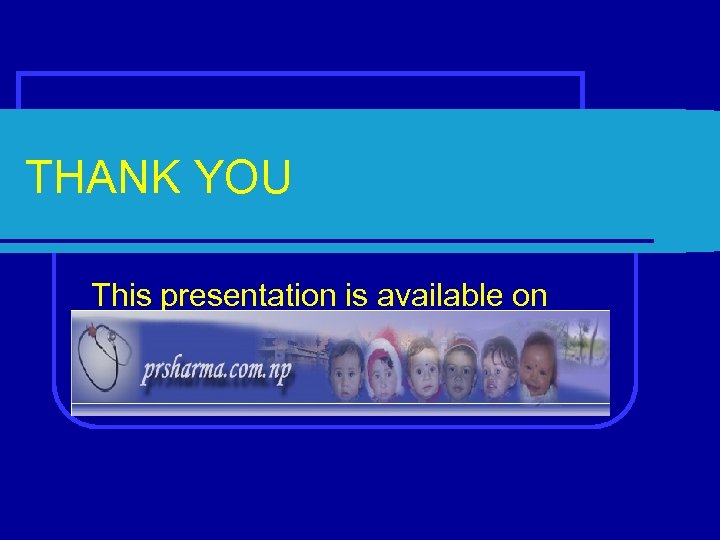 THANK YOU

This presentation is available on

prsharma.com.np